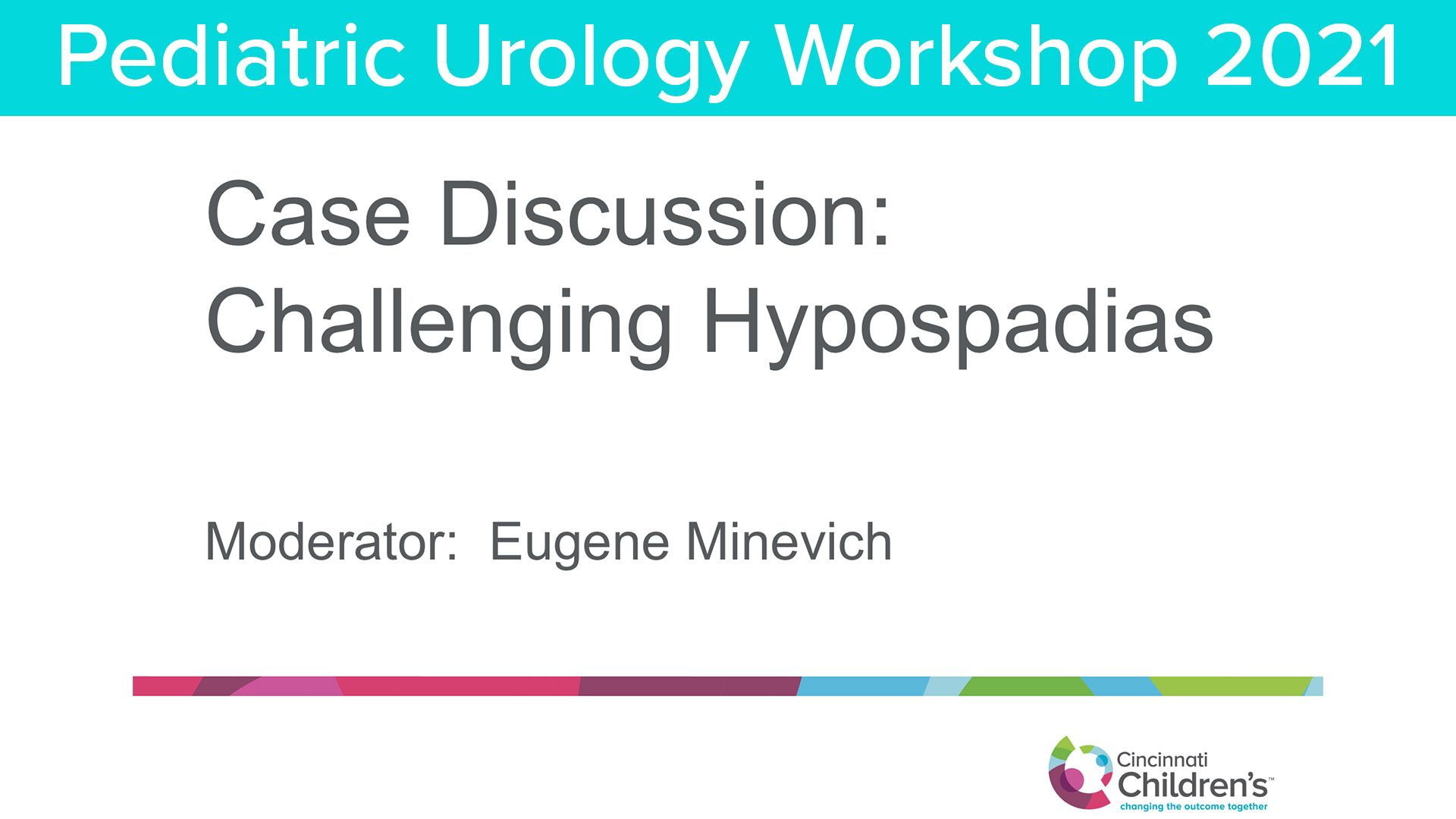 Pediatric Urology Workshop 2021

Case Discussion: Challenging Hypospadias

Moderator: Eugene Minevich

Cincinnati Children's™
changing the outcome together